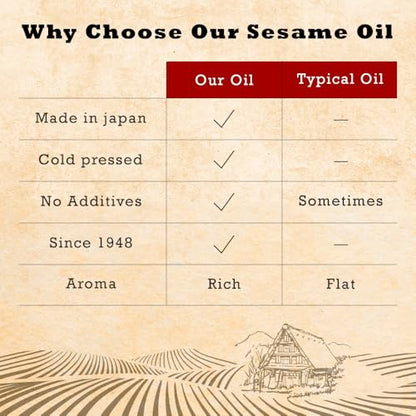 Why Choose Our Sesame Oil

| | Our Oil | Typical Oil |
|---|---|---|
| Made in japan | ✓ | — |
| Cold pressed | ✓ | — |
| No Additives | ✓ | Sometimes |
| Since 1948 | ✓ | — |
| Aroma | Rich | Flat |